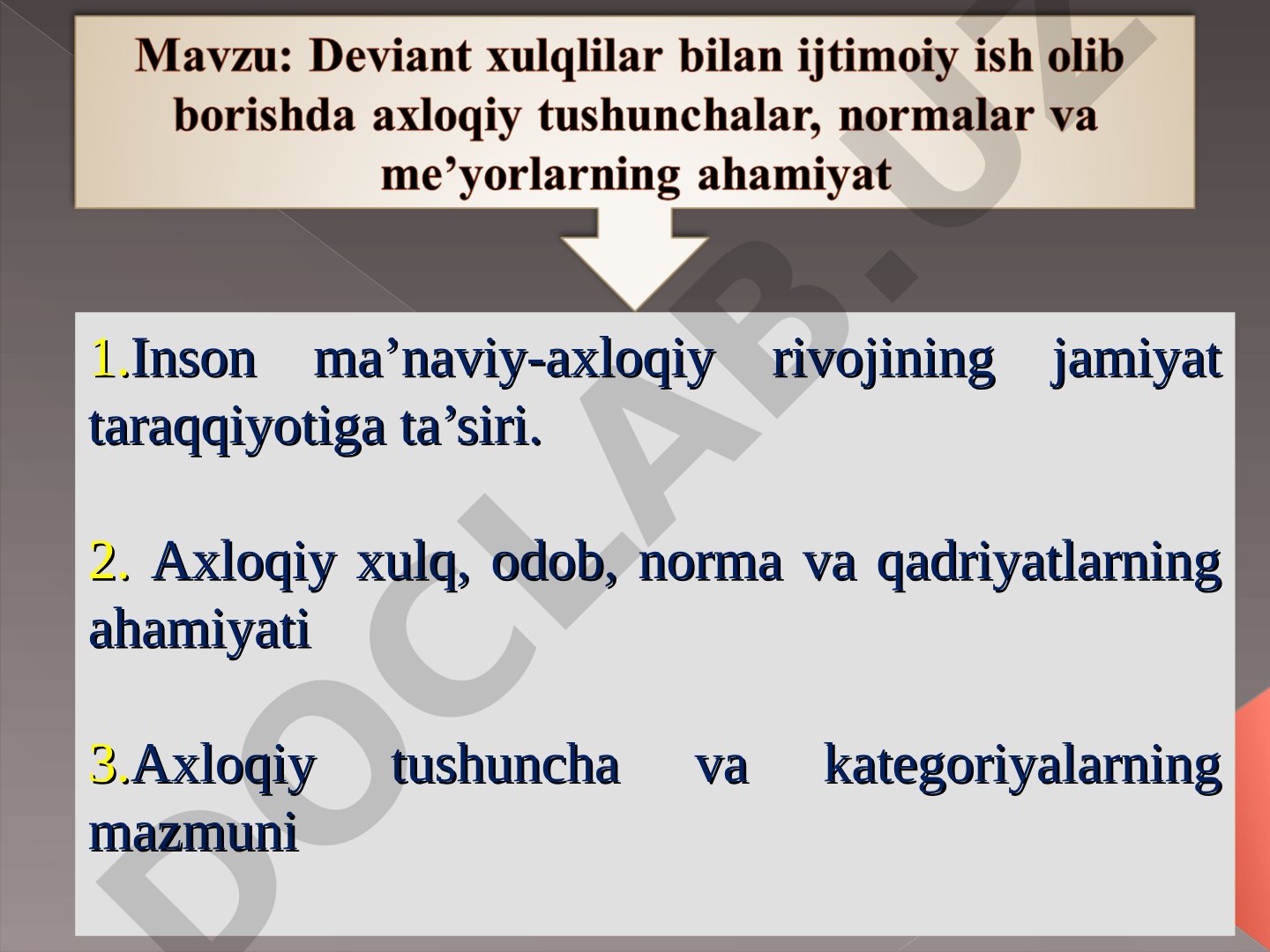 Mavzu: Deviant xulqlilar bilan ijtimoiy ish olib borishda axloqiy tushunchalar, normalar va me’yorlarning ahamiyat

1.Inson ma’naviy-axloqiy rivojining jamiyat taraqqiyotiga ta’siri.

2. Axloqiy xulq, odob, norma va qadriyatlarning ahamiyati

3.Axloqiy tushuncha va kategoriyalarning mazmuni

DOCLAB.UZ